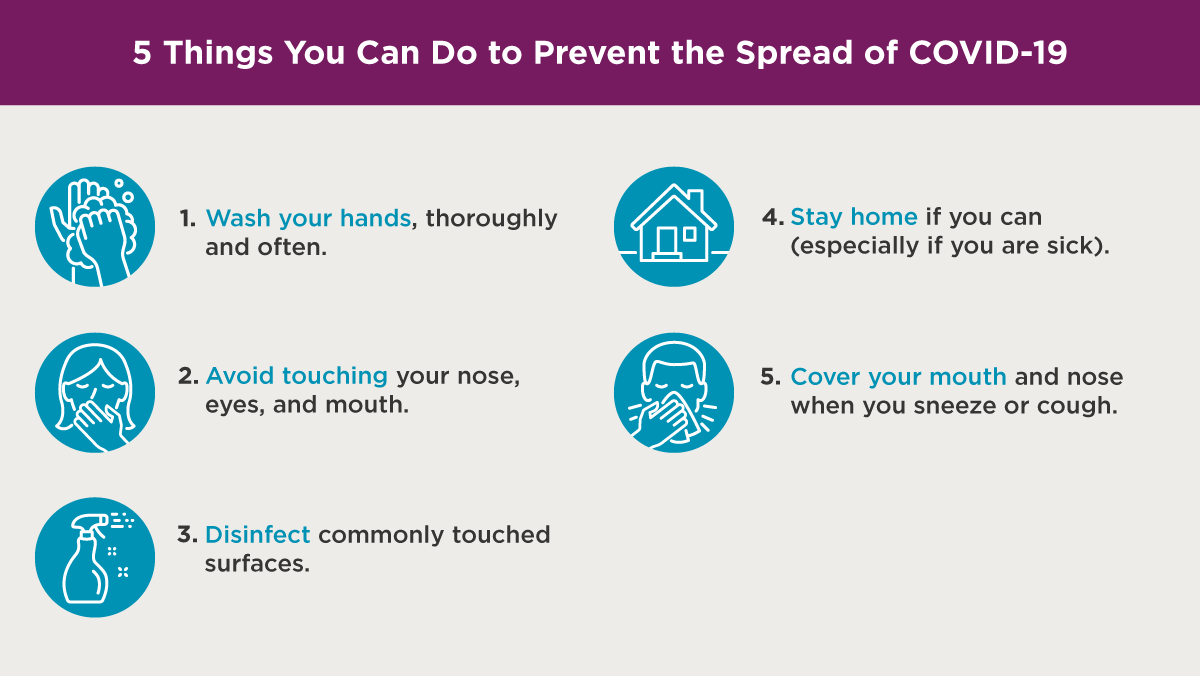 5 Things You Can Do to Prevent the Spread of COVID-19

1. Wash your hands, thoroughly and often.

2. Avoid touching your nose, eyes, and mouth.

3. Disinfect commonly touched surfaces.

4. Stay home if you can (especially if you are sick).

5. Cover your mouth and nose when you sneeze or cough.